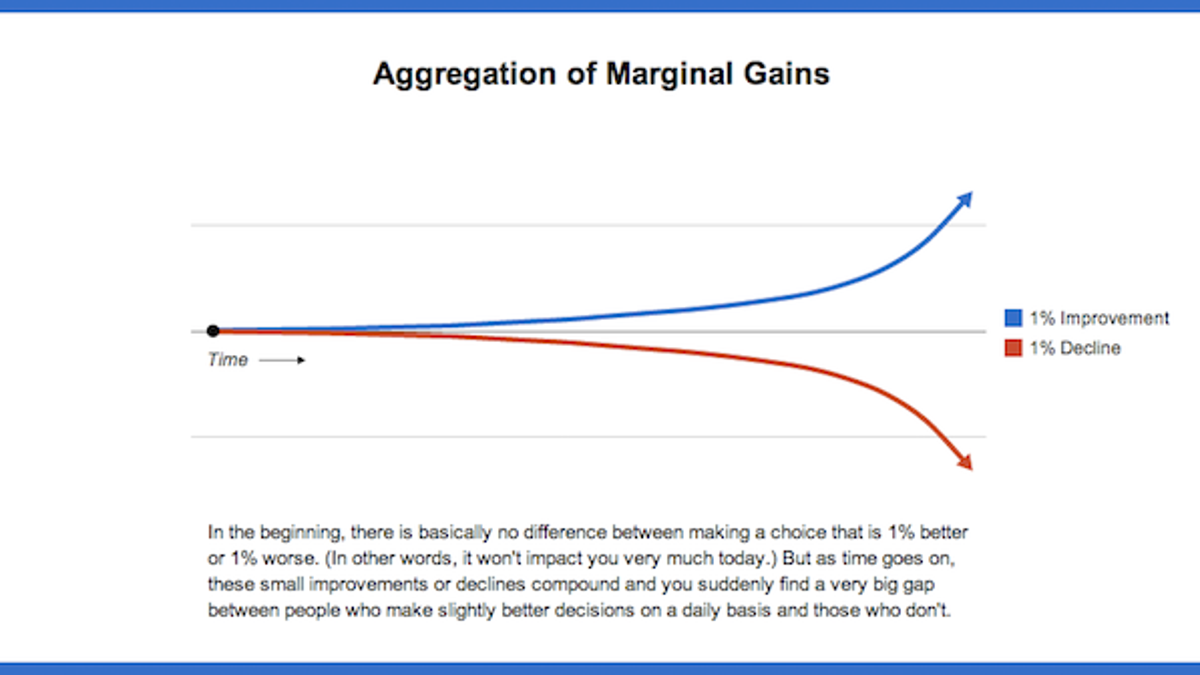 Aggregation of Marginal Gains

Time

1% Improvement
1% Decline

In the beginning, there is basically no difference between making a choice that is 1% better or 1% worse. (In other words, it won't impact you very much today.) But as time goes on, these small improvements or declines compound and you suddenly find a very big gap between people who make slightly better decisions on a daily basis and those who don't.